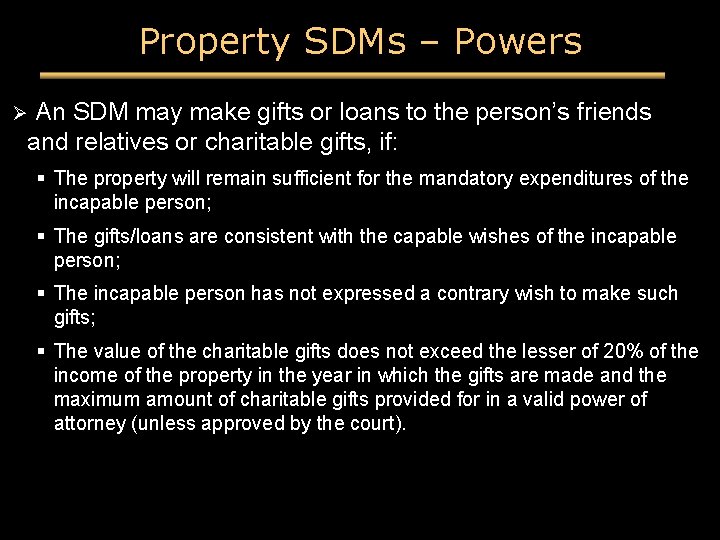 Property SDMs – Powers

➢ An SDM may make gifts or loans to the person's friends and relatives or charitable gifts, if:

▪ The property will remain sufficient for the mandatory expenditures of the incapable person;

▪ The gifts/loans are consistent with the capable wishes of the incapable person;

▪ The incapable person has not expressed a contrary wish to make such gifts;

▪ The value of the charitable gifts does not exceed the lesser of 20% of the income of the property in the year in which the gifts are made and the maximum amount of charitable gifts provided for in a valid power of attorney (unless approved by the court).